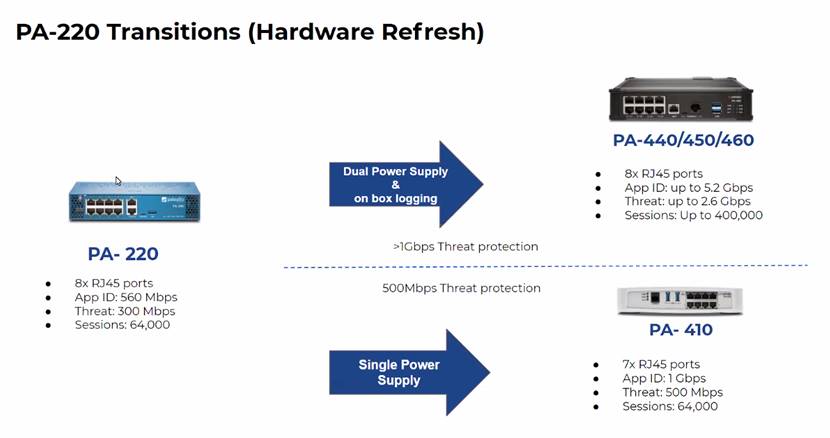 PA-220 Transitions (Hardware Refresh)

PA- 220

- 8x RJ45 ports
- App ID: 560 Mbps
- Threat: 300 Mbps
- Sessions: 64,000

Dual Power Supply & on box logging

>1Gbps Threat protection

500Mbps Threat protection

Single Power Supply

PA-440/450/460

- 8x RJ45 ports
- App ID: up to 5.2 Gbps
- Threat: up to 2.6 Gbps
- Sessions: Up to 400,000

PA- 410

- 7x RJ45 ports
- App ID: 1 Gbps
- Threat: 500 Mbps
- Sessions: 64,000